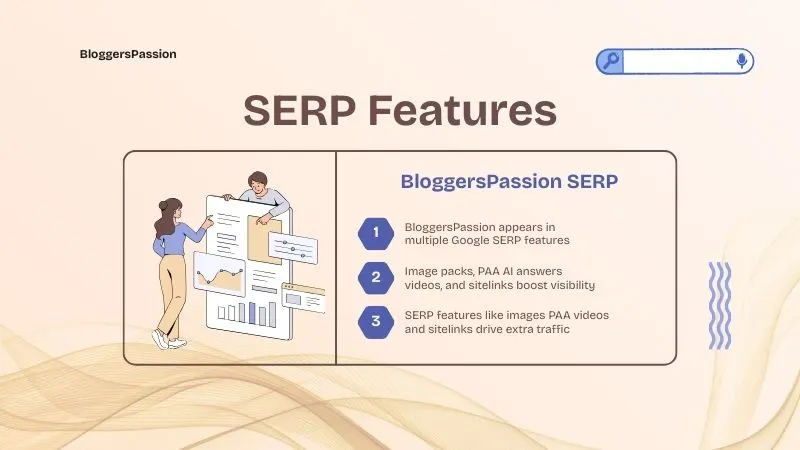 BloggersPassion

SERP Features

BloggersPassion SERP

1 BloggersPassion appears in multiple Google SERP features

2 Image packs, PAA AI answers videos, and sitelinks boost visibility

3 SERP features like images PAA videos and sitelinks drive extra traffic